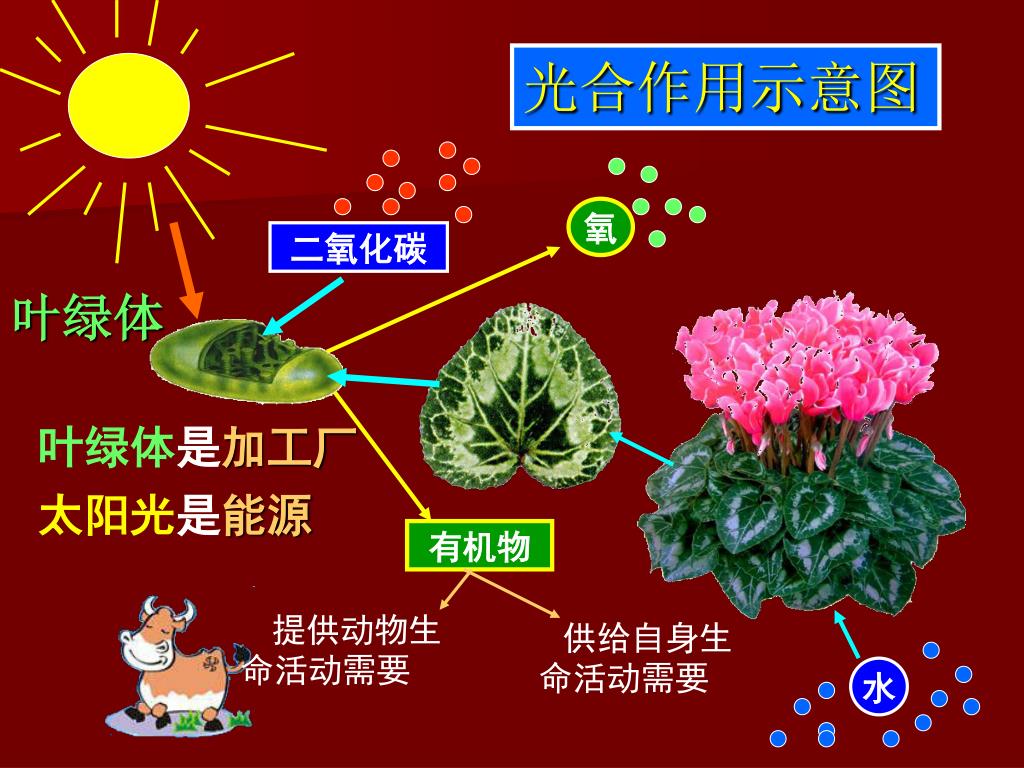 光合作用示意图

二氧化碳

氧

叶绿体

叶绿体是加工厂

太阳光是能源

有机物

提供动物生命活动需要

供给自身生命活动需要

水